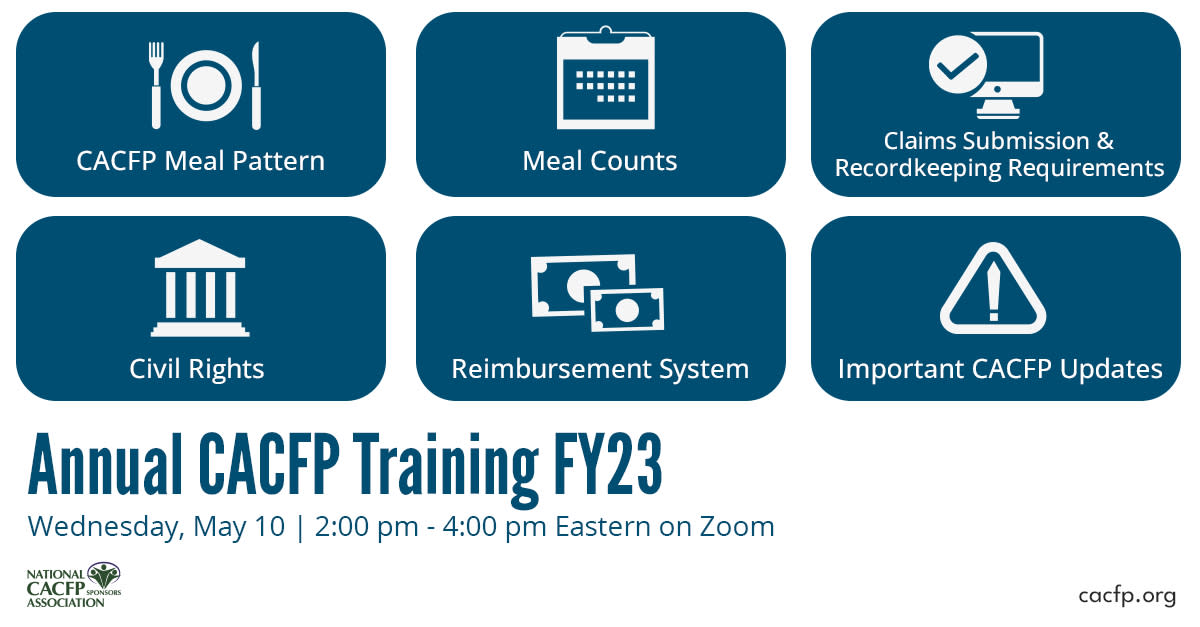 CACFP Meal Pattern

Meal Counts

Claims Submission & Recordkeeping Requirements

Civil Rights

Reimbursement System

Important CACFP Updates

Annual CACFP Training FY23

Wednesday, May 10 | 2:00 pm - 4:00 pm Eastern on Zoom

NATIONAL CACFP SPONSORS ASSOCIATION

cacfp.org